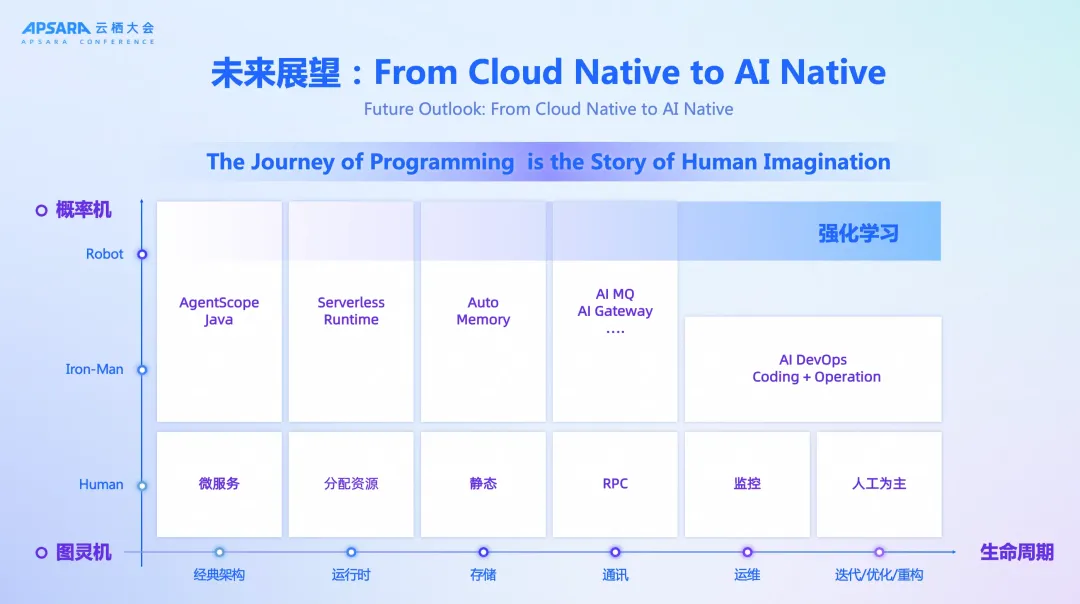 APSARA 云栖大会
APSARA CONFERENCE

未来展望：From Cloud Native to AI Native

Future Outlook: From Cloud Native to AI Native

The Journey of Programming is the Story of Human Imagination

概率机

Robot

Iron-Man

Human

图灵机

强化学习

AgentScope Java

Serverless Runtime

Auto Memory

AI MQ
AI Gateway
....

AI DevOps
Coding + Operation

微服务

分配资源

静态

RPC

监控

人工为主

经典架构

运行时

存储

通讯

运维

迭代/优化/重构

生命周期